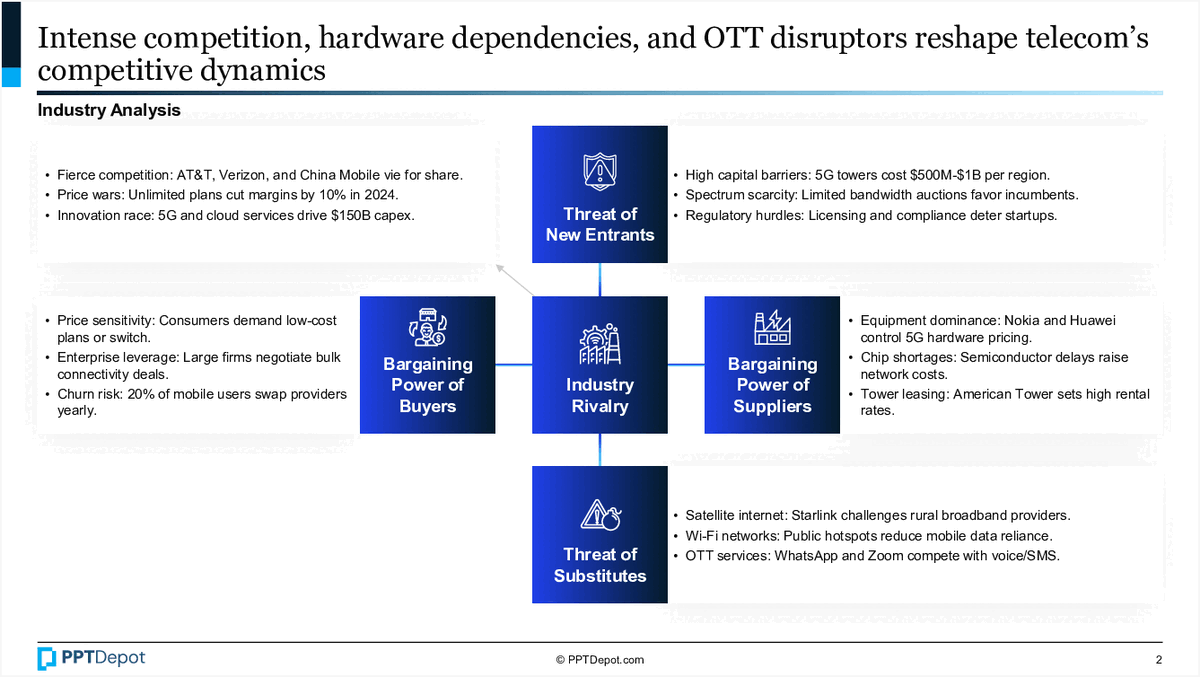 Intense competition, hardware dependencies, and OTT disruptors reshape telecom's competitive dynamics

Industry Analysis

• Fierce competition: AT&T, Verizon, and China Mobile vie for share.
• Price wars: Unlimited plans cut margins by 10% in 2024.
• Innovation race: 5G and cloud services drive $150B capex.

Threat of New Entrants

• High capital barriers: 5G towers cost $500M-$1B per region.
• Spectrum scarcity: Limited bandwidth auctions favor incumbents.
• Regulatory hurdles: Licensing and compliance deter startups.

• Price sensitivity: Consumers demand low-cost plans or switch.
• Enterprise leverage: Large firms negotiate bulk connectivity deals.
• Churn risk: 20% of mobile users swap providers yearly.

Bargaining Power of Buyers

Industry Rivalry

Bargaining Power of Suppliers

• Equipment dominance: Nokia and Huawei control 5G hardware pricing.
• Chip shortages: Semiconductor delays raise network costs.
• Tower leasing: American Tower sets high rental rates.

Threat of Substitutes

• Satellite internet: Starlink challenges rural broadband providers.
• Wi-Fi networks: Public hotspots reduce mobile data reliance.
• OTT services: WhatsApp and Zoom compete with voice/SMS.

PPTDepot

© PPTDepot.com

2